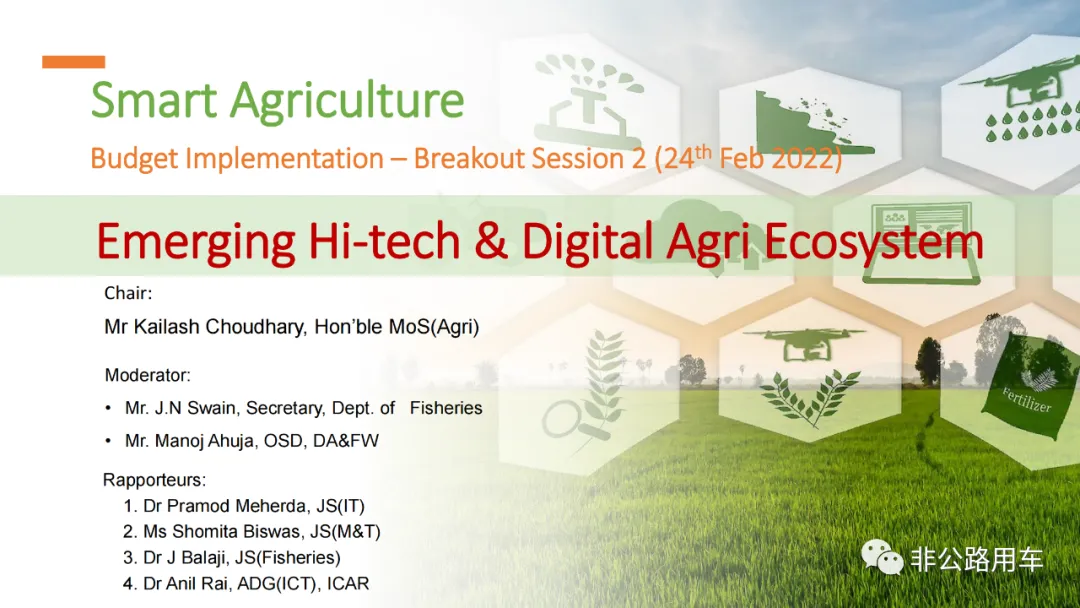 Smart Agriculture

Budget Implementation – Breakout Session 2 (24$^{th}$ Feb 2022)

Emerging Hi-tech & Digital Agri Ecosystem

Chair:

Mr Kailash Choudhary, Hon'ble MoS(Agri)

Moderator:

• Mr. J.N Swain, Secretary, Dept. of Fisheries

• Mr. Manoj Ahuja, OSD, DA&FW

Rapporteurs:

1. Dr Pramod Meherda, JS(IT)
2. Ms Shomita Biswas, JS(M&T)
3. Dr J Balaji, JS(Fisheries)
4. Dr Anil Rai, ADG(ICT), ICAR

Fertilizer

非公路用车